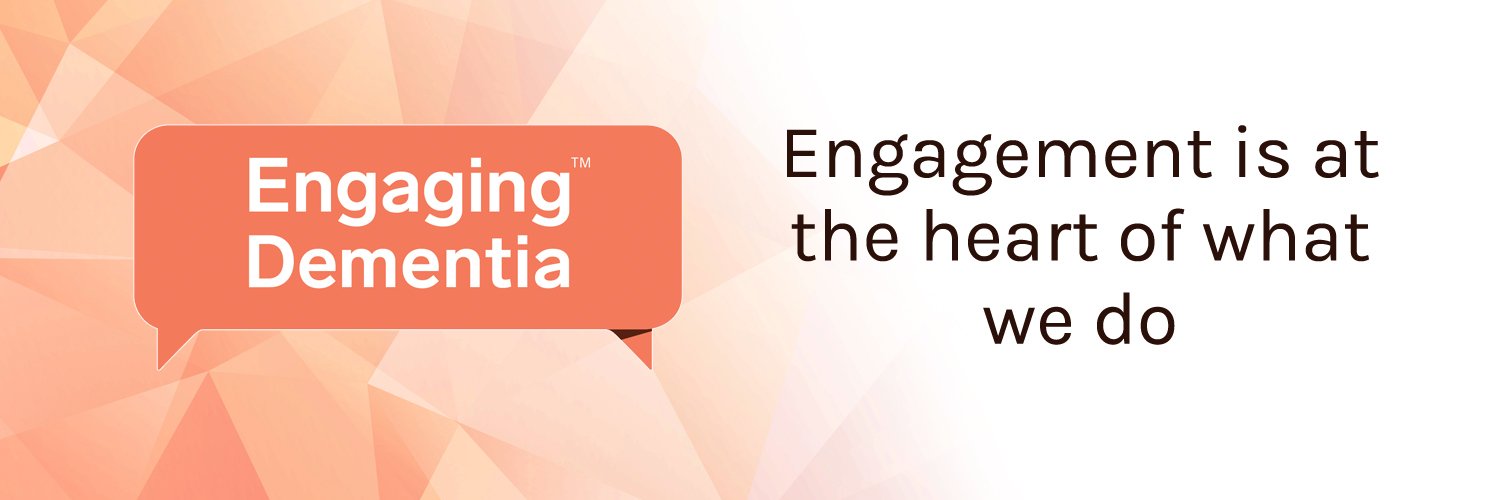 Engaging™
Dementia

Engagement is at the heart of what we do